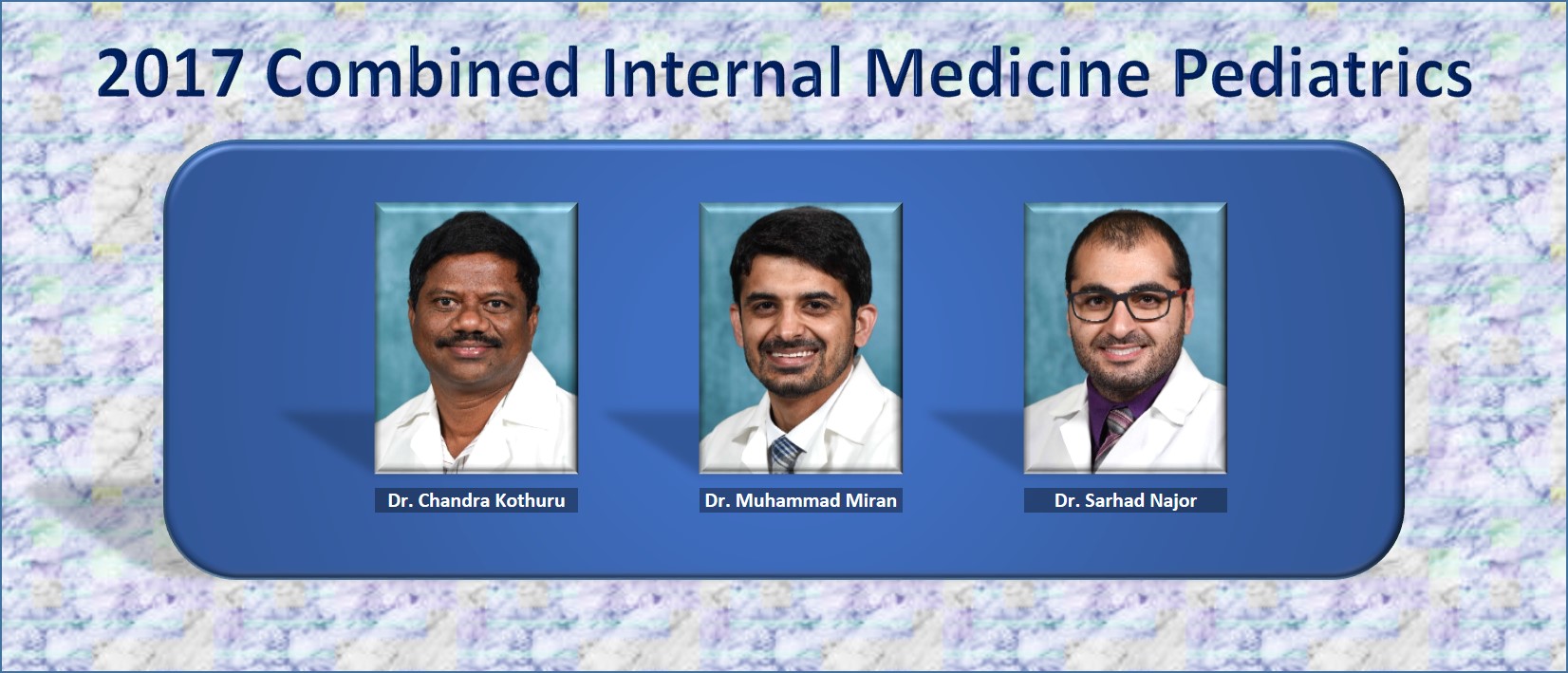 2017 Combined Internal Medicine Pediatrics

Dr. Chandra Kothuru

Dr. Muhammad Miran

Dr. Sarhad Najor